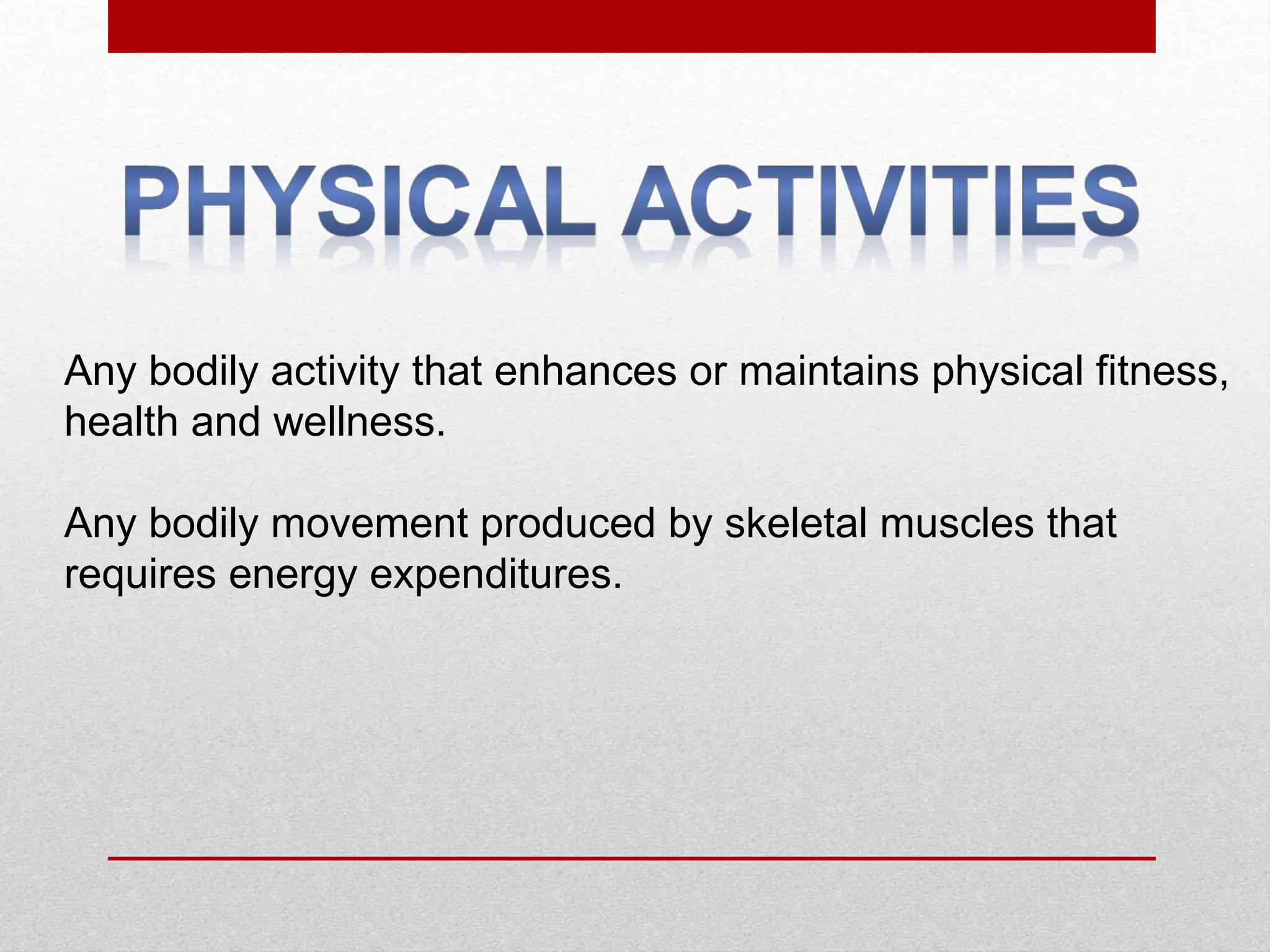 PHYSICAL ACTIVITIES

Any bodily activity that enhances or maintains physical fitness, health and wellness.

Any bodily movement produced by skeletal muscles that requires energy expenditures.